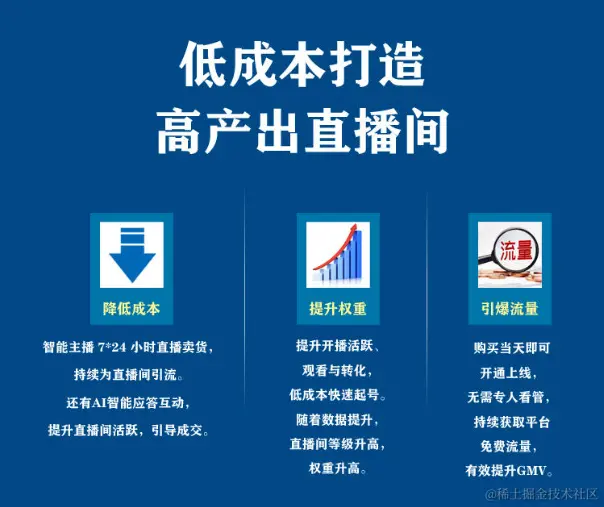 低成本打造
高产出直播间

降低成本

智能主播 7*24 小时直播卖货，
持续为直播间引流。
还有AI智能应答互动，
提升直播间活跃，引导成交。

提升权重

提升开播活跃、
观看与转化，
低成本快速起号。
随着数据提升，
直播间等级升高，
权重升高。

流量

引爆流量

购买当天即可
开通上线，
无需专人看管，
持续获取平台
免费流量，
有效提升GMV。

@稀土掘金技术社区